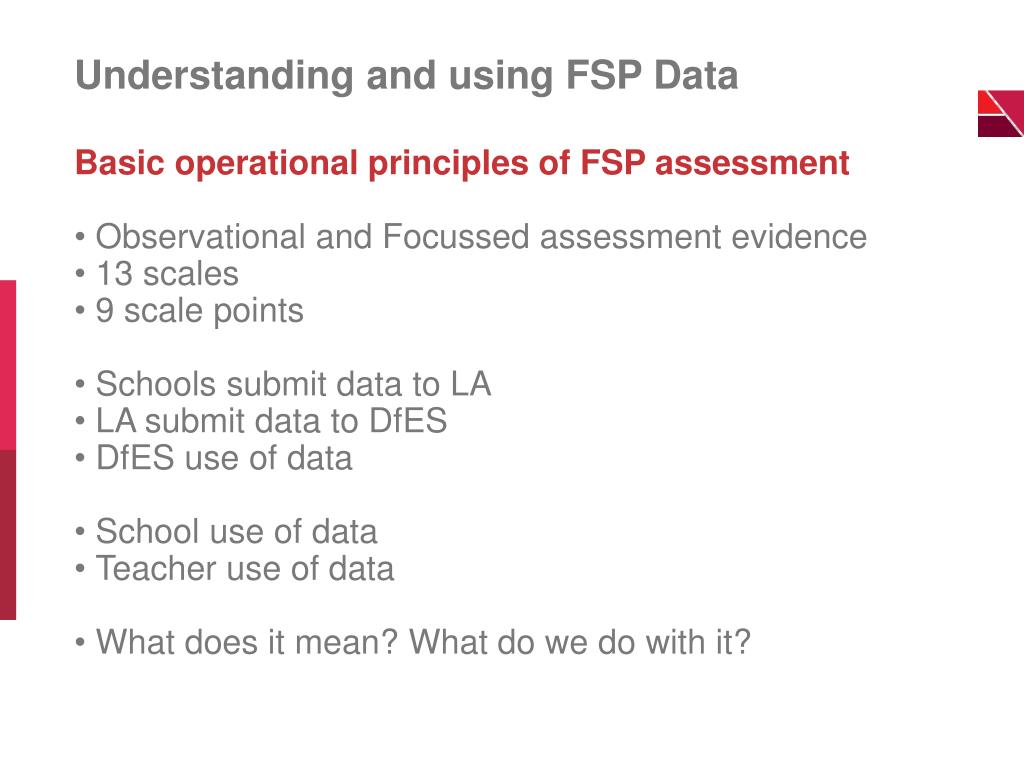 Understanding and using FSP Data

Basic operational principles of FSP assessment

• Observational and Focussed assessment evidence
• 13 scales
• 9 scale points

• Schools submit data to LA
• LA submit data to DfES
• DfES use of data

• School use of data
• Teacher use of data

• What does it mean? What do we do with it?